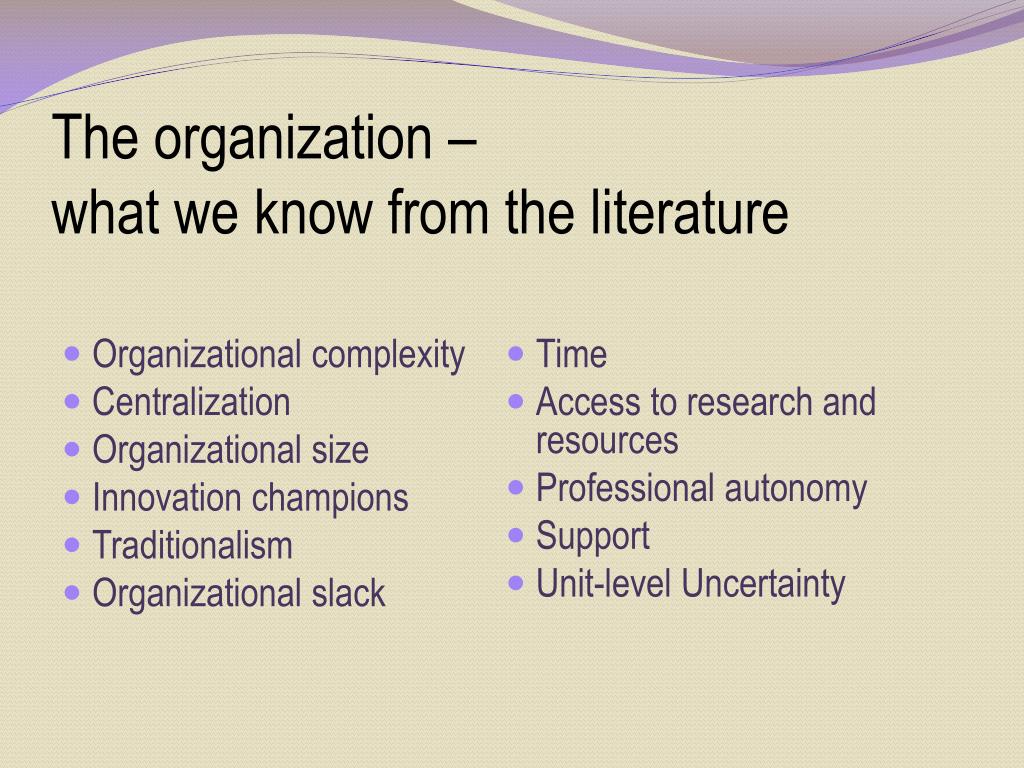 The organization –
what we know from the literature

- Organizational complexity
- Centralization
- Organizational size
- Innovation champions
- Traditionalism
- Organizational slack

- Time
- Access to research and resources
- Professional autonomy
- Support
- Unit-level Uncertainty